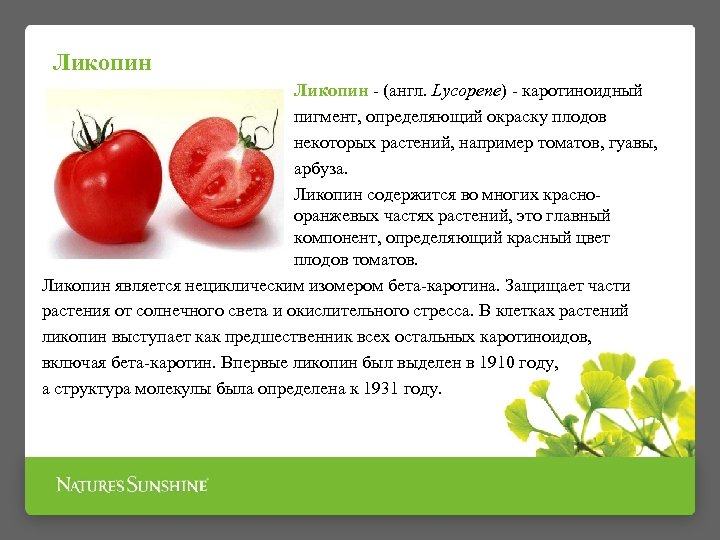 Ликопин

Ликопин - (англ. Lycopene) - каротиноидный пигмент, определяющий окраску плодов некоторых растений, например томатов, гуавы, арбуза.

Ликопин содержится во многих красно-оранжевых частях растений, это главный компонент, определяющий красный цвет плодов томатов.

Ликопин является нециклическим изомером бета-каротина. Защищает части растения от солнечного света и окислительного стресса. В клетках растений ликопин выступает как предшественник всех остальных каротиноидов, включая бета-каротин. Впервые ликопин был выделен в 1910 году, а структура молекулы была определена к 1931 году.

NATURE'S SUNSHINE